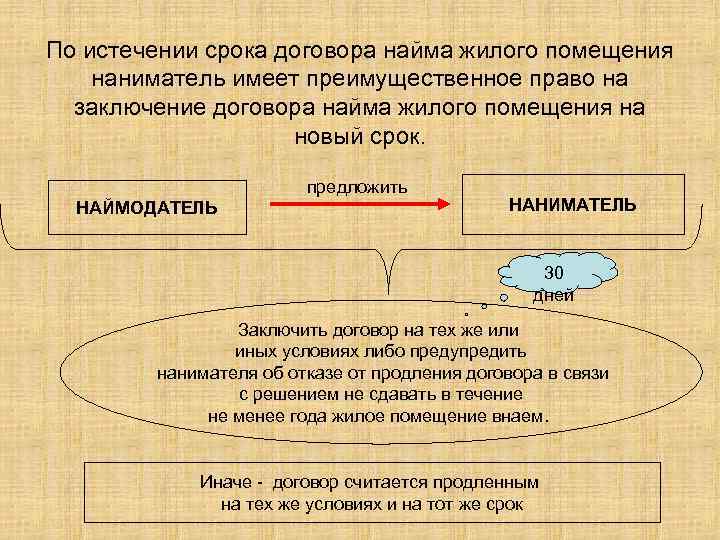 По истечении срока договора найма жилого помещения наниматель имеет преимущественное право на заключение договора найма жилого помещения на новый срок.

НАЙМОДАТЕЛЬ

предложить

НАНИМАТЕЛЬ

30 дней

Заключить договор на тех же или иных условиях либо предупредить нанимателя об отказе от продления договора в связи с решением не сдавать в течение не менее года жилое помещение внаем.

Иначе - договор считается продленным на тех же условиях и на тот же срок